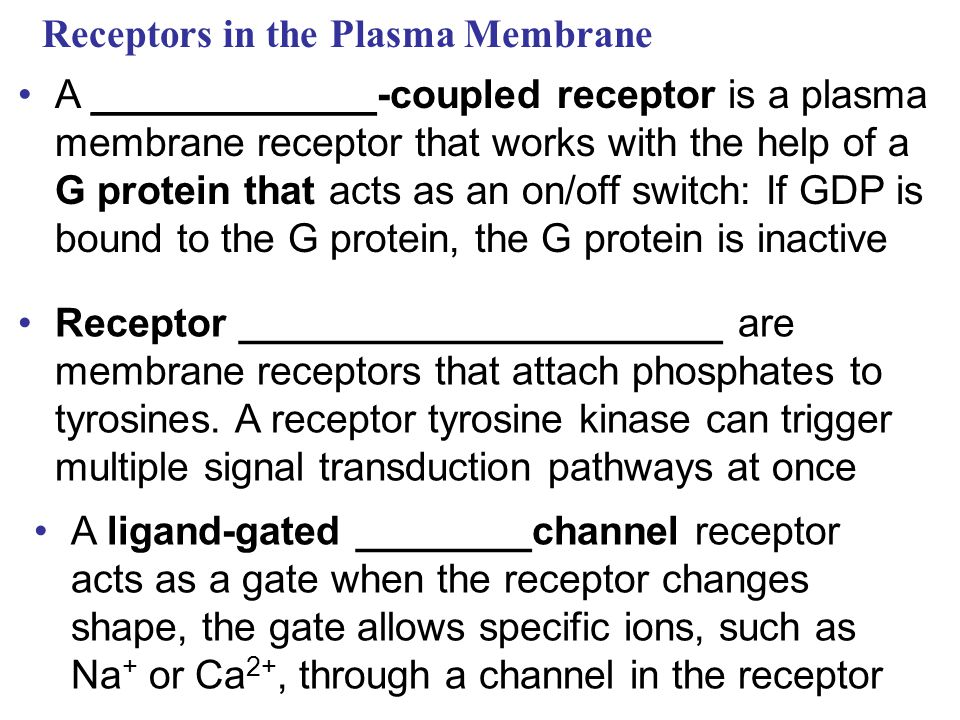 Receptors in the Plasma Membrane

• A _____________-coupled receptor is a plasma membrane receptor that works with the help of a G protein that acts as an on/off switch: If GDP is bound to the G protein, the G protein is inactive

• Receptor ______________________ are membrane receptors that attach phosphates to tyrosines. A receptor tyrosine kinase can trigger multiple signal transduction pathways at once

• A ligand-gated ________channel receptor acts as a gate when the receptor changes shape, the gate allows specific ions, such as $Na^+$ or $Ca^{2+}$, through a channel in the receptor